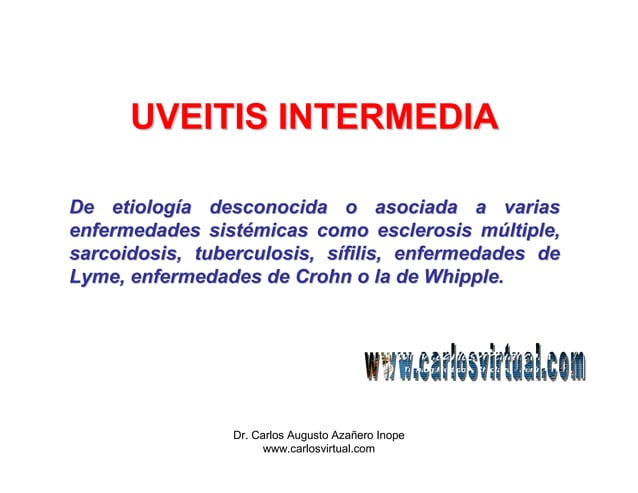 UVEITIS INTERMEDIA

De etiología desconocida o asociada a varias enfermedades sistémicas como esclerosis múltiple, sarcoidosis, tuberculosis, sífilis, enfermedades de Lyme, enfermedades de Crohn o la de Whipple.

www.carlosvirtual.com

Dr. Carlos Augusto Azañero Inope
www.carlosvirtual.com